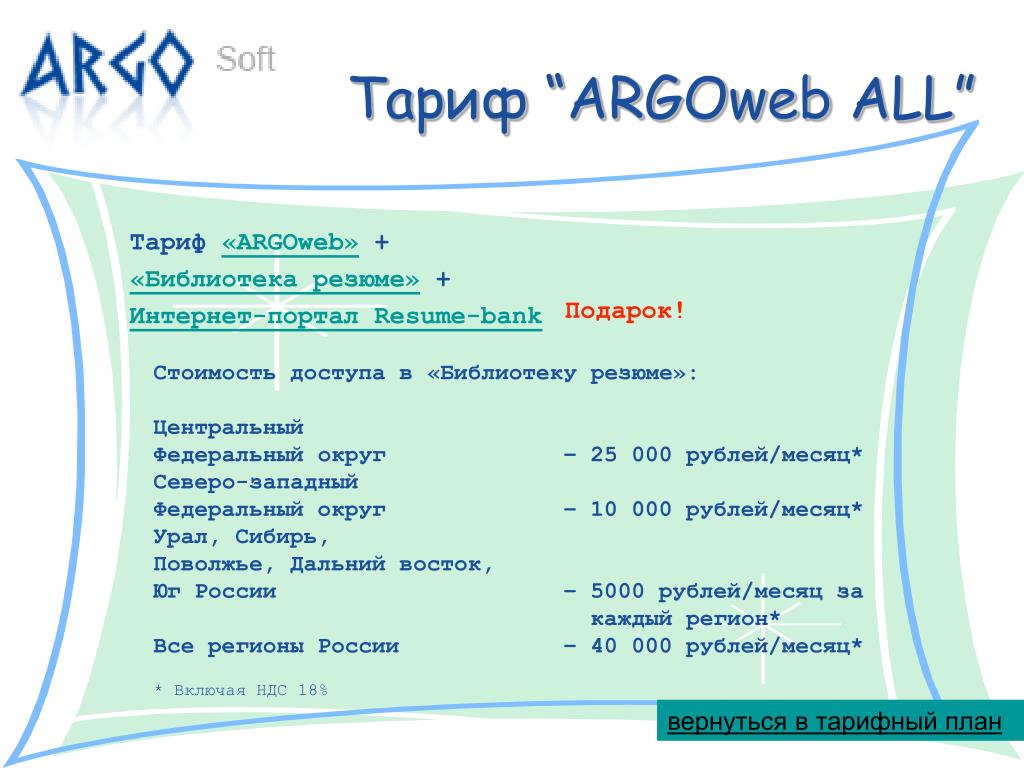 ARGO Soft

Тариф “ARGOweb ALL”

Тариф «ARGOweb» +
«Библиотека резюме» +
Интернет-портал Resume-bank Подарок!

Стоимость доступа в «Библиотеку резюме»:

Центральный Федеральный округ – 25 000 рублей/месяц*
Северо-западный Федеральный округ – 10 000 рублей/месяц*
Урал, Сибирь, Поволжье, Дальний восток, Юг России – 5000 рублей/месяц за каждый регион*
Все регионы России – 40 000 рублей/месяц*

* Включая НДС 18%

вернуться в тарифный план